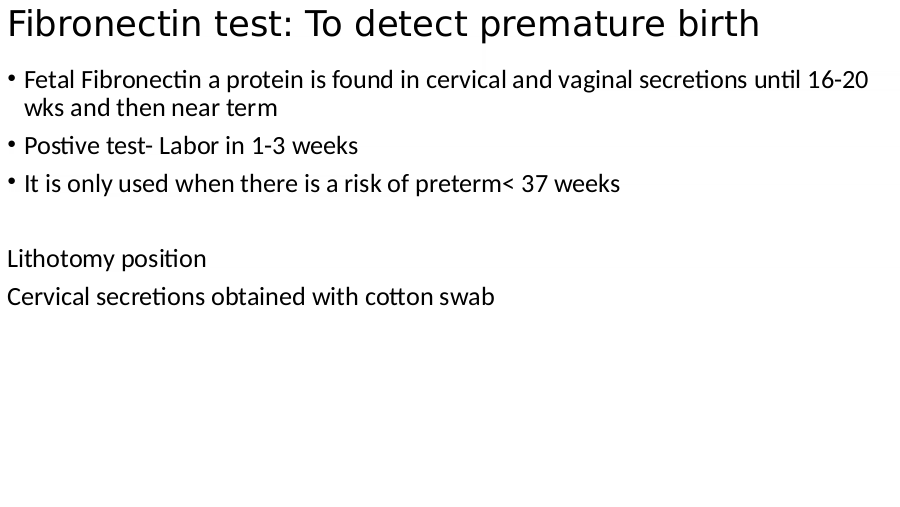 Fibronectin test: To detect premature birth

• Fetal Fibronectin a protein is found in cervical and vaginal secretions until 16-20 wks and then near term

• Postive test- Labor in 1-3 weeks

• It is only used when there is a risk of preterm< 37 weeks

Lithotomy position

Cervical secretions obtained with cotton swab